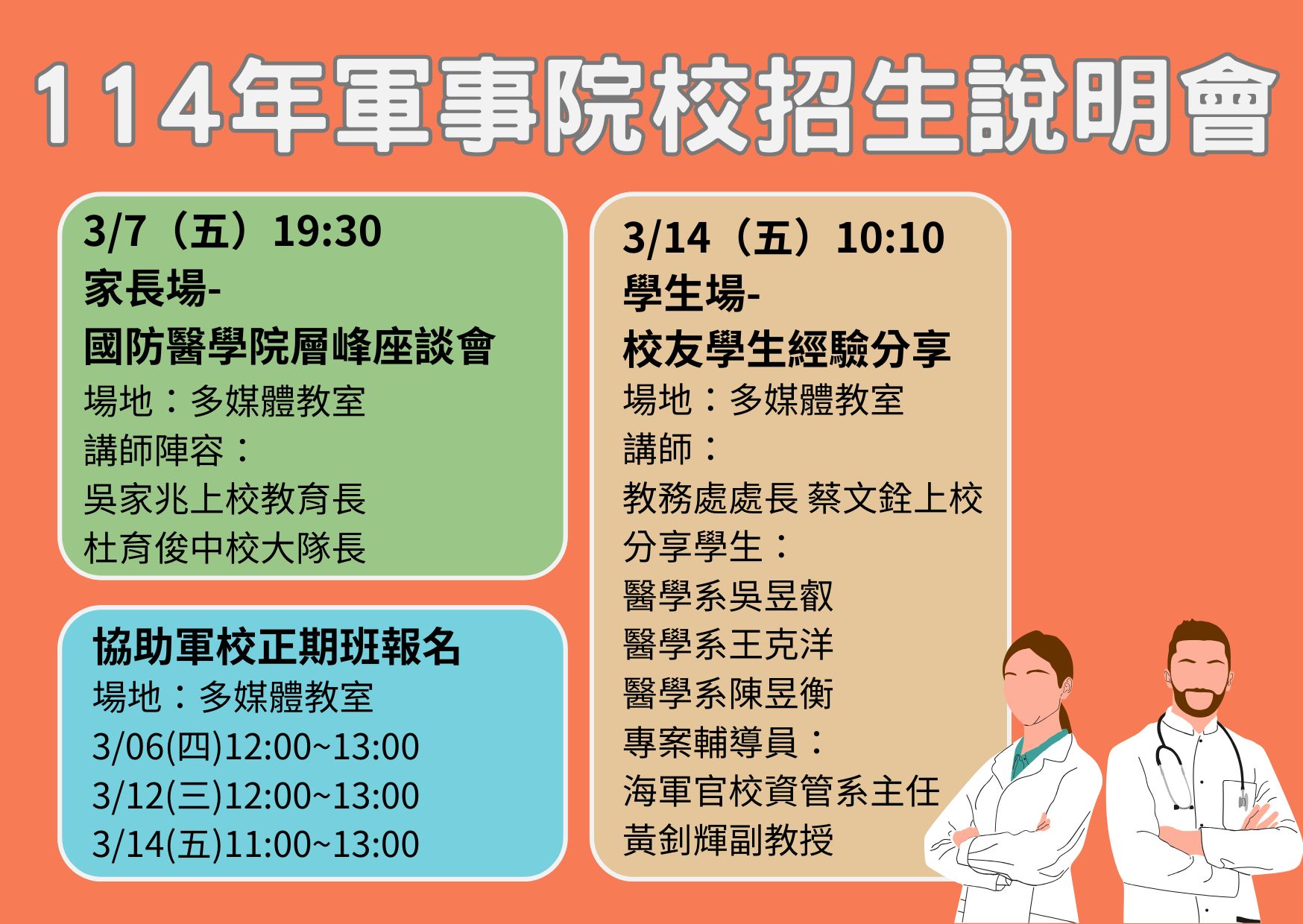 114年軍事院校招生說明會

3/7（五）19:30
家長場-
國防醫學院層峰座談會
場地：多媒體教室
講師陣容：
吳家兆上校教育長
杜育俊中校大隊長

協助軍校正期班報名
場地：多媒體教室
3/06(四)12:00~13:00
3/12(三)12:00~13:00
3/14(五)11:00~13:00

3/14（五）10:10
學生場-
校友學生經驗分享
場地：多媒體教室
講師：
教務處處長 蔡文銓上校
分享學生：
醫學系吳昱叡
醫學系王克洋
醫學系陳昱衡
專案輔導員：
海軍官校資管系主任
黃釗輝副教授